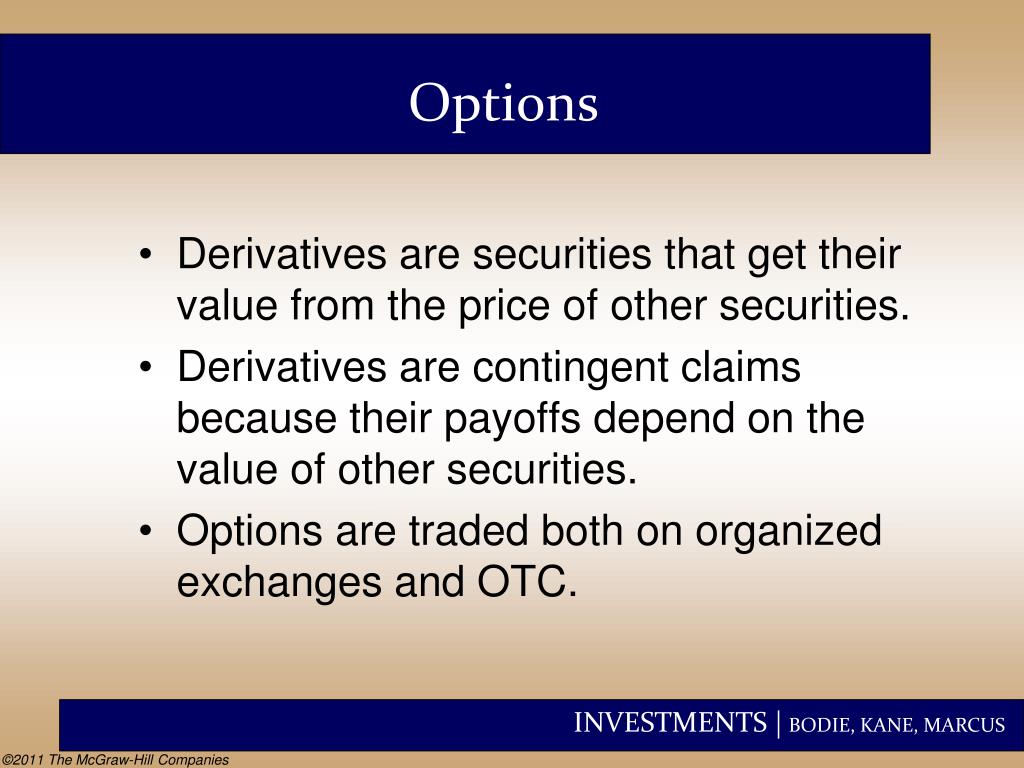 Options

• Derivatives are securities that get their value from the price of other securities.
• Derivatives are contingent claims because their payoffs depend on the value of other securities.
• Options are traded both on organized exchanges and OTC.

INVESTMENTS | BODIE, KANE, MARCUS

©2011 The McGraw-Hill Companies